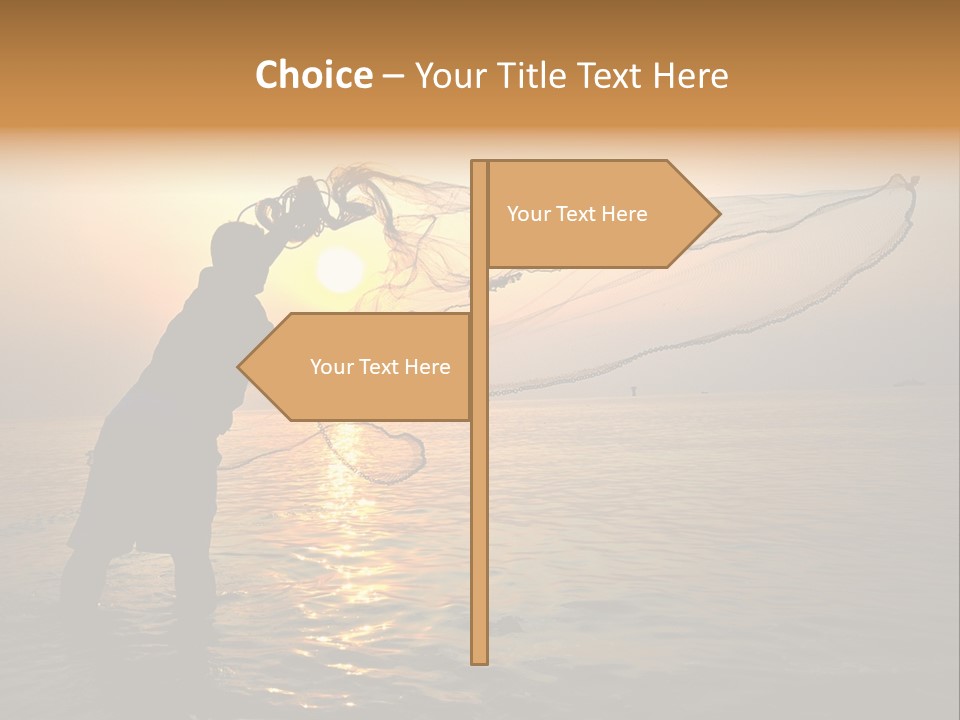 Choice – Your Title Text Here

Your Text Here

Your Text Here